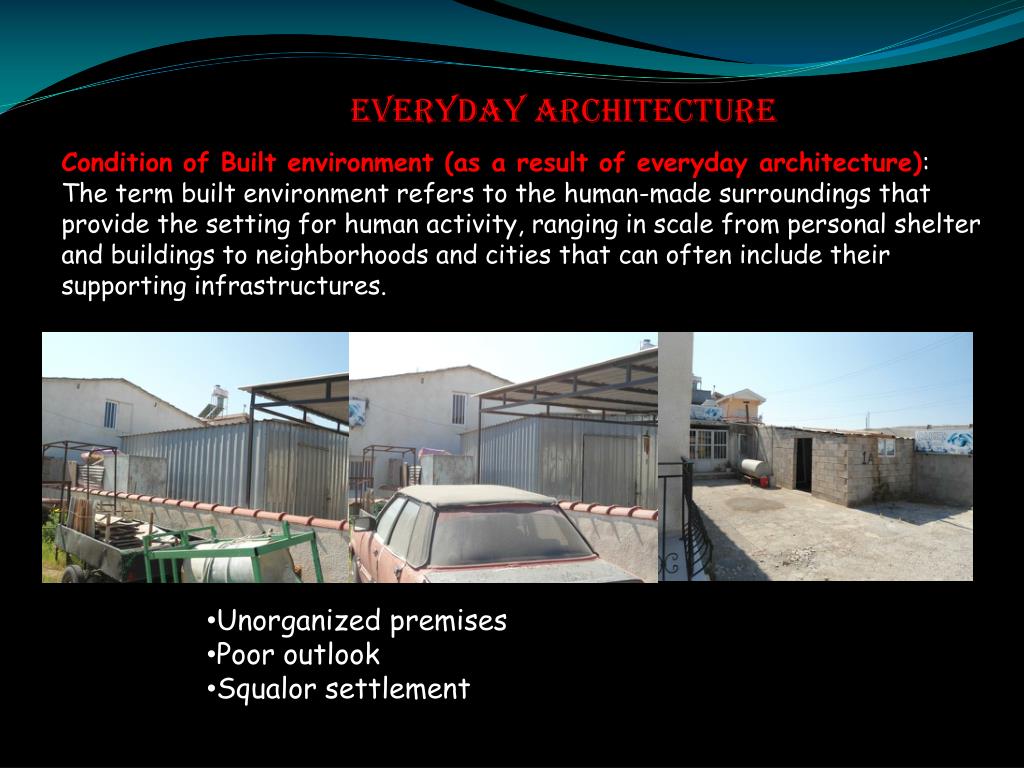 EVERYDAY ARCHITECTURE

Condition of Built environment (as a result of everyday architecture): The term built environment refers to the human-made surroundings that provide the setting for human activity, ranging in scale from personal shelter and buildings to neighborhoods and cities that can often include their supporting infrastructures.

1A

•Unorganized premises
•Poor outlook
•Squalor settlement